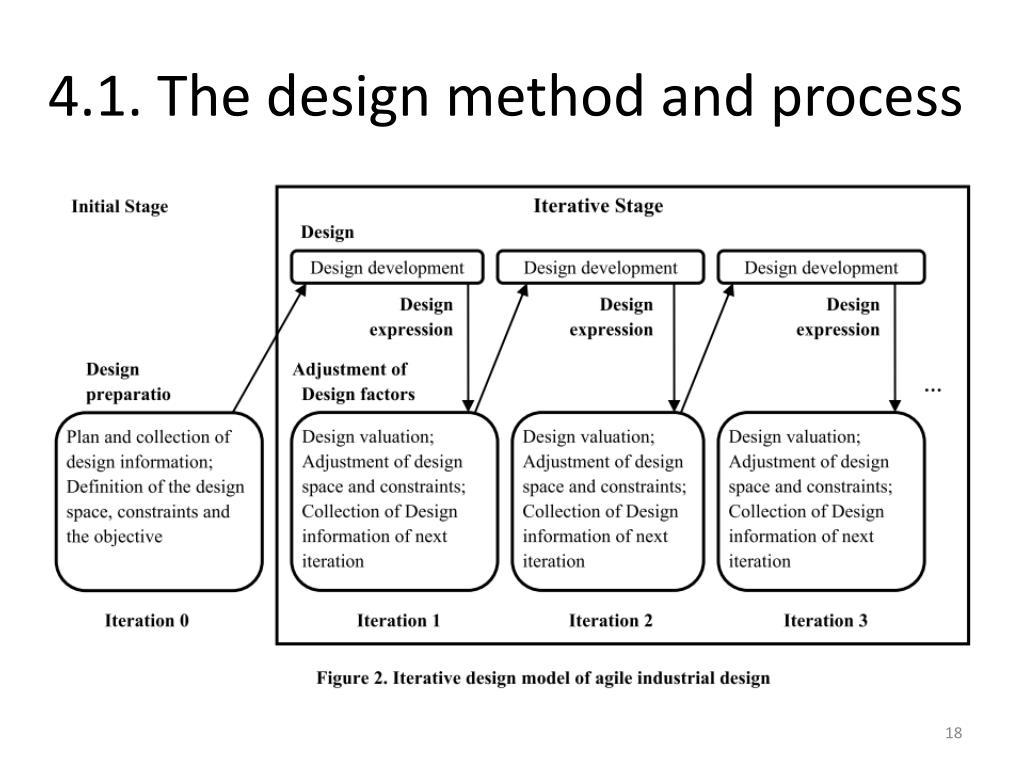 4.1. The design method and process

Initial Stage

Iterative Stage

Design

Design development

Design development

Design development

Design expression

Design expression

Design expression

Design preparatio

Adjustment of Design factors

...

Plan and collection of design information; Definition of the design space, constraints and the objective

Design valuation; Adjustment of design space and constraints; Collection of Design information of next iteration

Design valuation; Adjustment of design space and constraints; Collection of Design information of next iteration

Design valuation; Adjustment of design space and constraints; Collection of Design information of next iteration

Iteration 0

Iteration 1

Iteration 2

Iteration 3

Figure 2. Iterative design model of agile industrial design

18